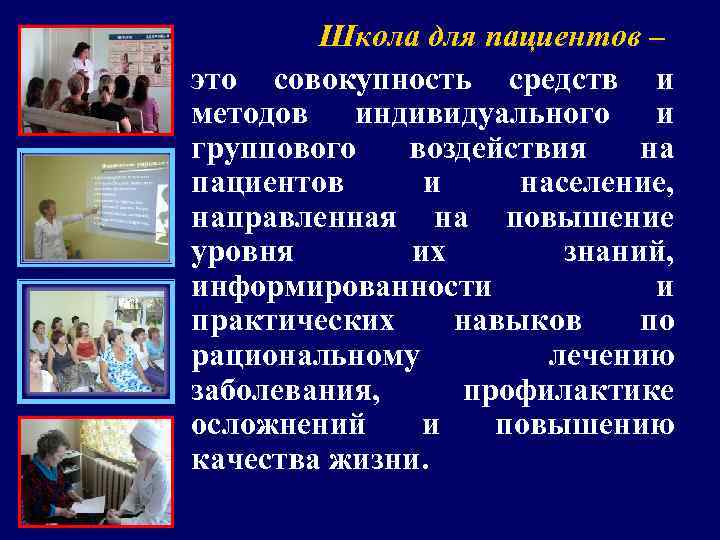 Школа для пациентов –

это совокупность средств и методов индивидуального и группового воздействия на пациентов и население, направленная на повышение уровня их знаний, информированности и практических навыков по рациональному лечению заболевания, профилактике осложнений и повышению качества жизни.